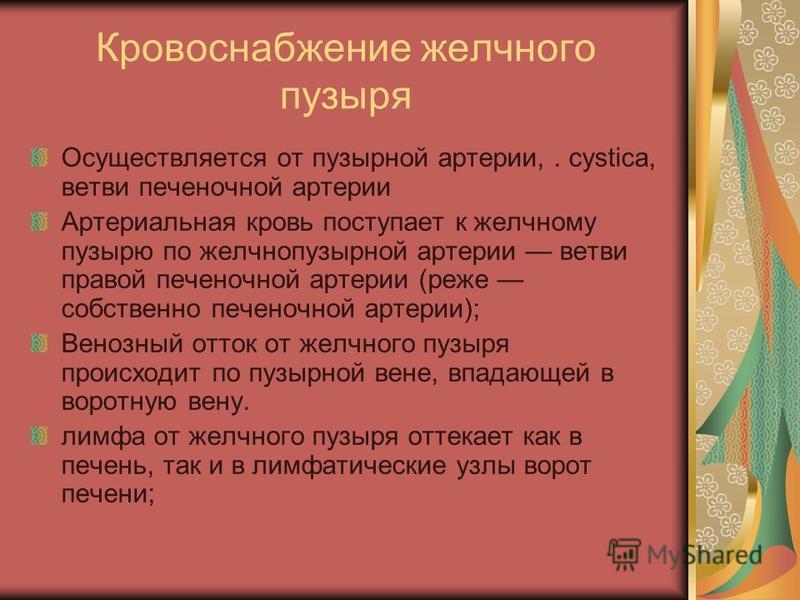 Кровоснабжение желчного пузыря

Осуществляется от пузырной артерии, . cystica, ветви печеночной артерии

Артериальная кровь поступает к желчному пузырю по желчнопузырной артерии — ветви правой печеночной артерии (реже — собственно печеночной артерии);

Венозный отток от желчного пузыря происходит по пузырной вене, впадающей в воротную вену.

лимфа от желчного пузыря оттекает как в печень, так и в лимфатические узлы ворот печени;

MyShared